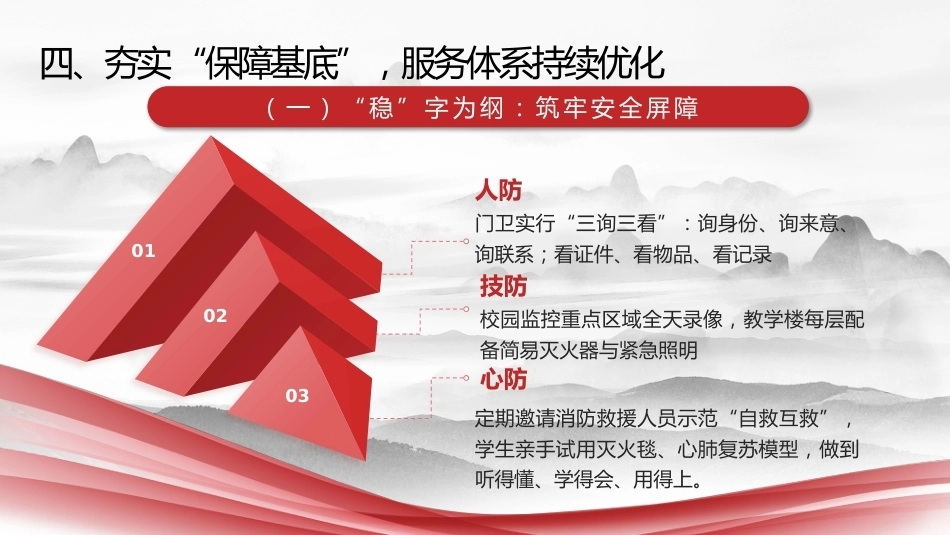 四、夯实“保障基底”，服务体系持续优化

（一）“稳”字为纲：筑牢安全屏障

01

02

03

人防

门卫实行“三询三看”：询身份、询来意、询联系；看证件、看物品、看记录

技防

校园监控重点区域全天录像，教学楼每层配备简易灭火器与紧急照明

心防

定期邀请消防救援人员示范“自救互救”，学生亲手试用灭火毯、心肺复苏模型，做到听得懂、学得会、用得上。